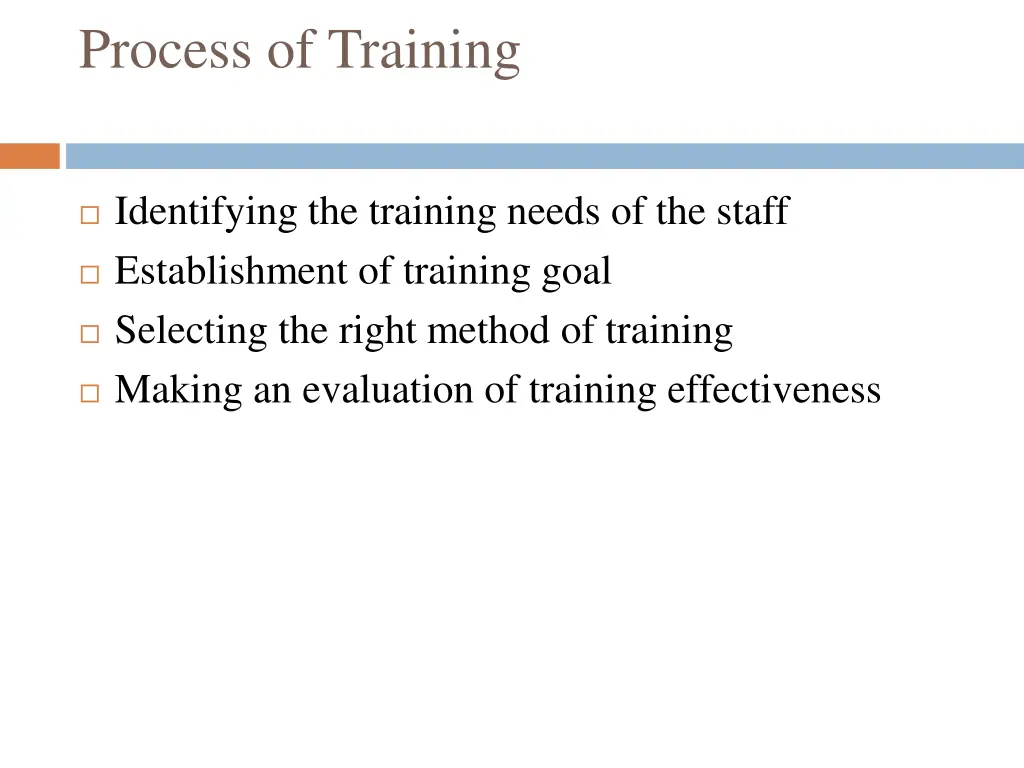 Process of Training

□ Identifying the training needs of the staff
□ Establishment of training goal
□ Selecting the right method of training
□ Making an evaluation of training effectiveness